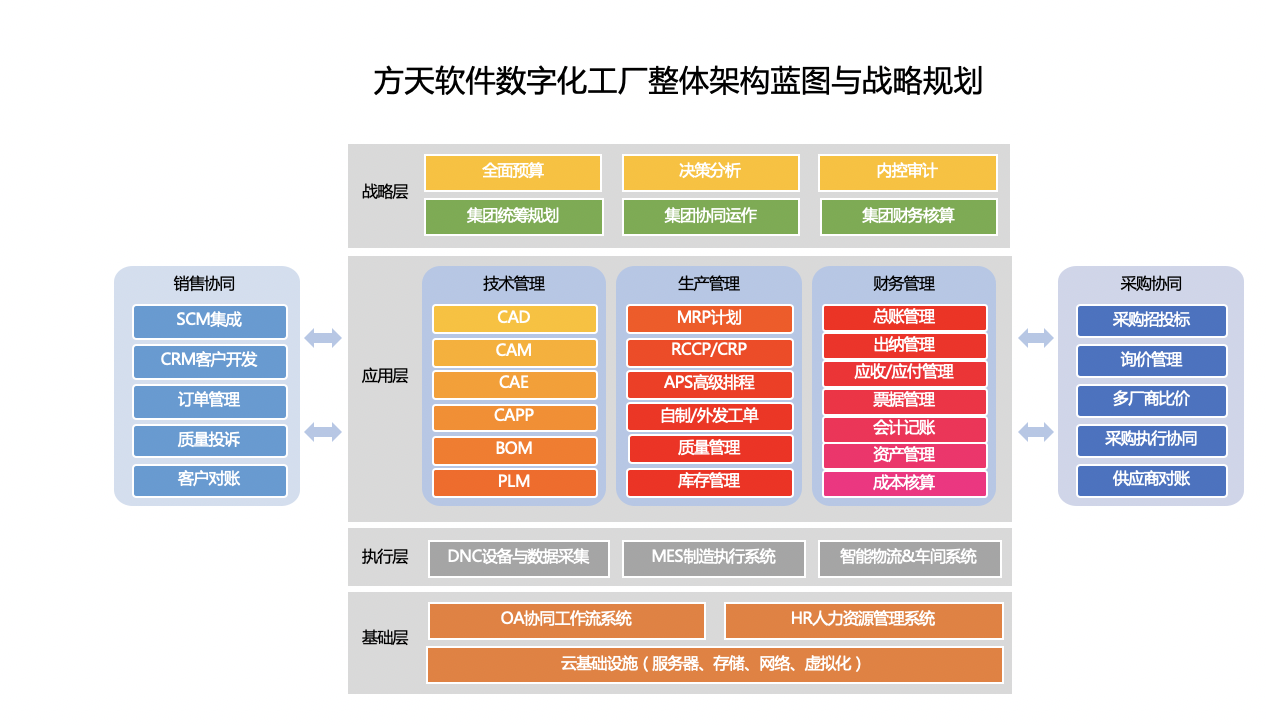 方天软件数字化工厂整体架构蓝图与战略规划

战略层
全面预算
决策分析
内控审计
集团统筹规划
集团协同运作
集团财务核算

销售协同
SCM集成
CRM客户开发
订单管理
质量投诉
客户对账

应用层
技术管理
CAD
CAM
CAE
CAPP
BOM
PLM

生产管理
MRP计划
RCCP/CRP
APS高级排程
自制/外发工单
质量管理
库存管理

财务管理
总账管理
出纳管理
应收/应付管理
票据管理
会计记账
资产管理
成本核算

采购协同
采购招投标
询价管理
多厂商比价
采购执行协同
供应商对账

执行层
DNC设备与数据采集
MES制造执行系统
智能物流&车间系统

基础层
OA协同工作流系统
HR人力资源管理系统
云基础设施（服务器、存储、网络、虚拟化）